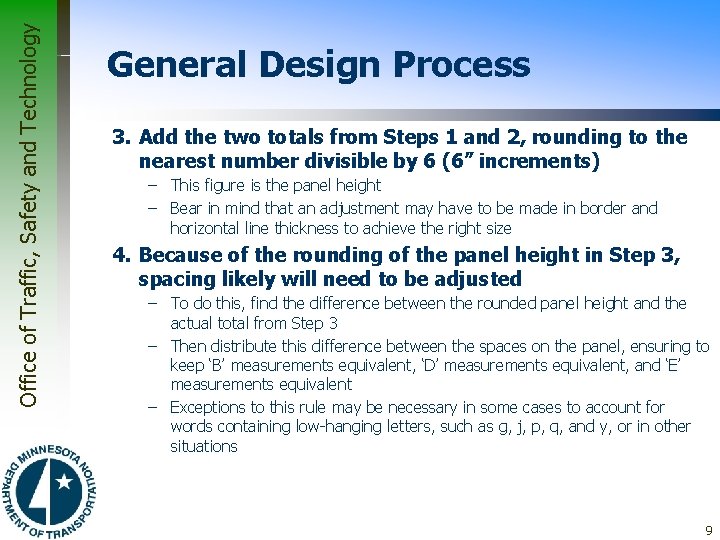 Office of Traffic, Safety and Technology

General Design Process

3. Add the two totals from Steps 1 and 2, rounding to the nearest number divisible by 6 (6” increments)

– This figure is the panel height

– Bear in mind that an adjustment may have to be made in border and horizontal line thickness to achieve the right size

4. Because of the rounding of the panel height in Step 3, spacing likely will need to be adjusted

– To do this, find the difference between the rounded panel height and the actual total from Step 3

– Then distribute this difference between the spaces on the panel, ensuring to keep ‘B’ measurements equivalent, ‘D’ measurements equivalent, and ‘E’ measurements equivalent

– Exceptions to this rule may be necessary in some cases to account for words containing low-hanging letters, such as g, j, p, q, and y, or in other situations

MINNESOTA DEPARTMENT OF TRANSPORTATION

9